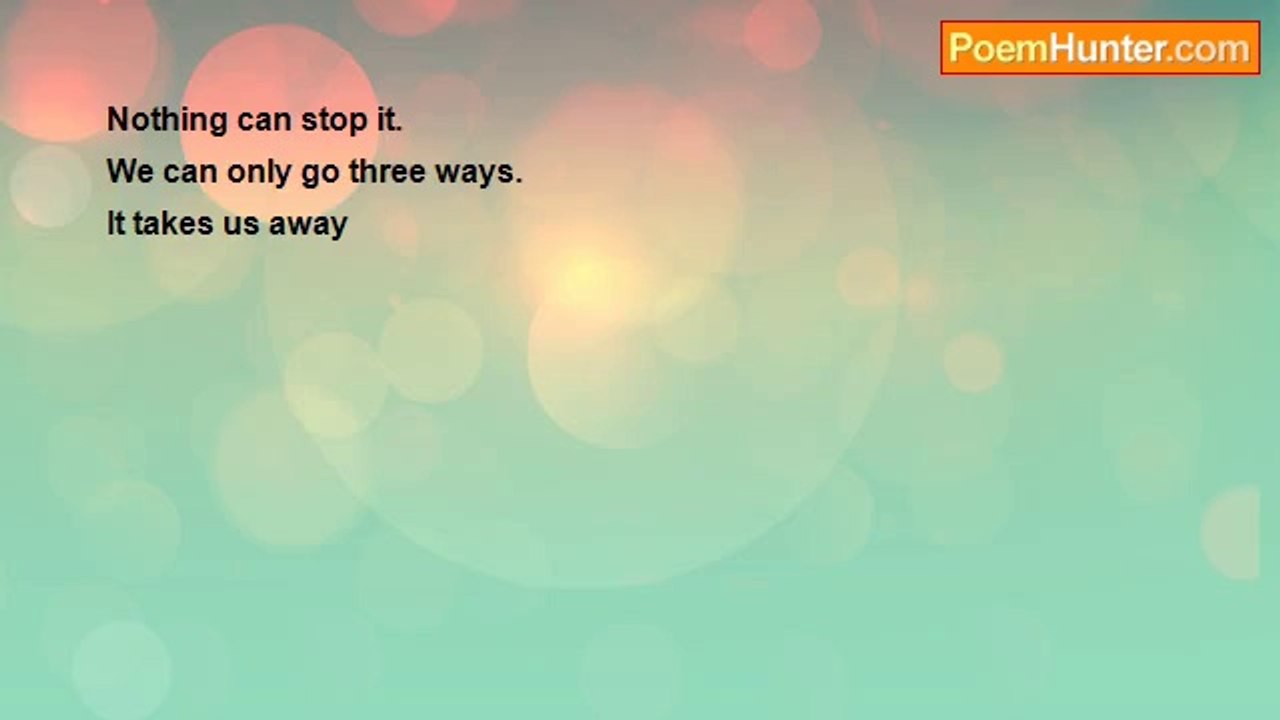 PoemHunter.com

Nothing can stop it.
We can only go three ways.
It takes us away